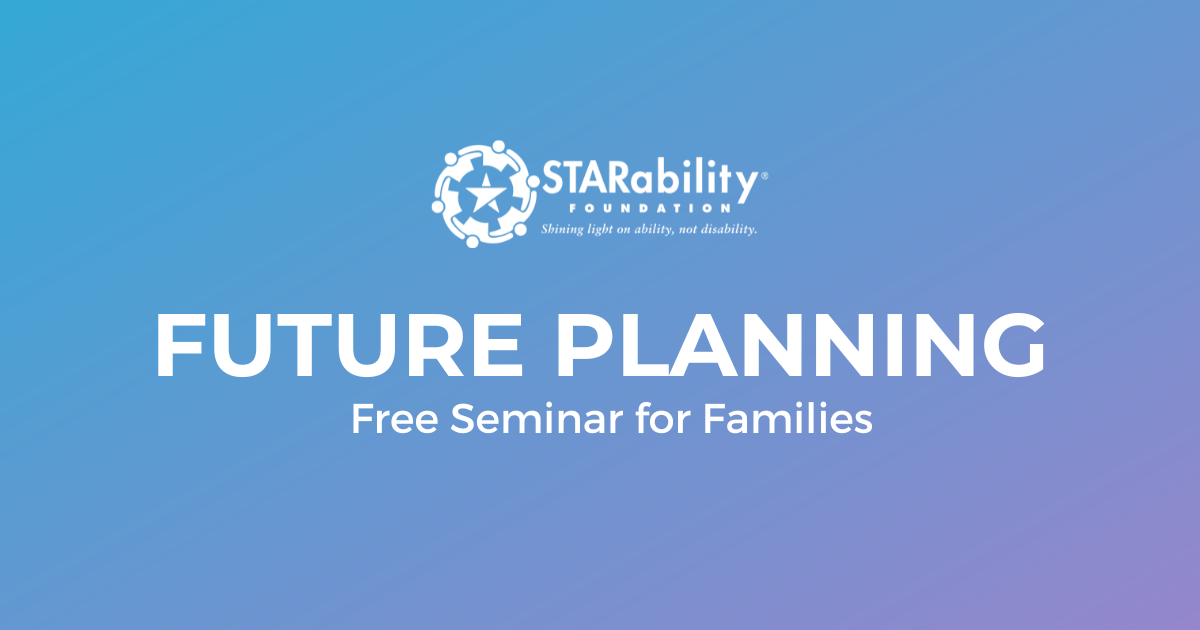 STARability®
FOUNDATION
Shining light on ability, not disability.

FUTURE PLANNING

Free Seminar for Families